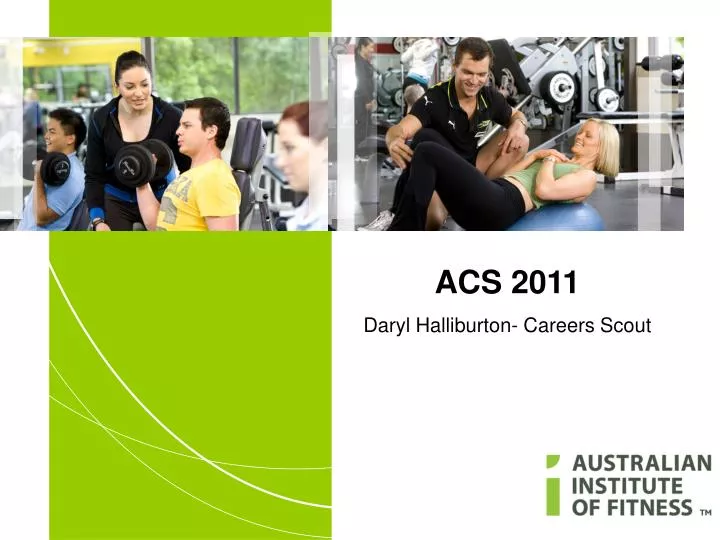 ACS 2011

Daryl Halliburton- Careers Scout

AUSTRALIAN INSTITUTE OF FITNESS ™